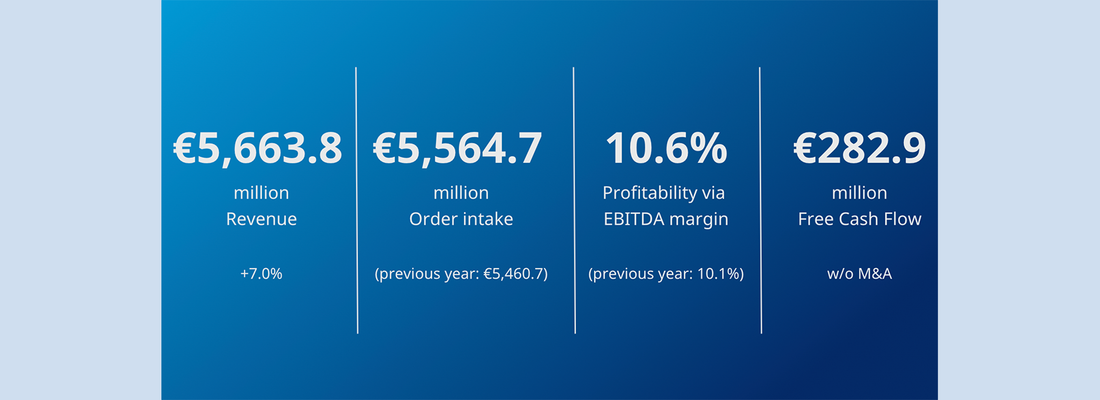 €5,663.8
million
Revenue

+7.0%

€5,564.7
million
Order intake

(previous year: €5,460.7)

10.6%
Profitability via
EBITDA margin

(previous year: 10.1%)

€282.9
million
Free Cash Flow

w/o M&A